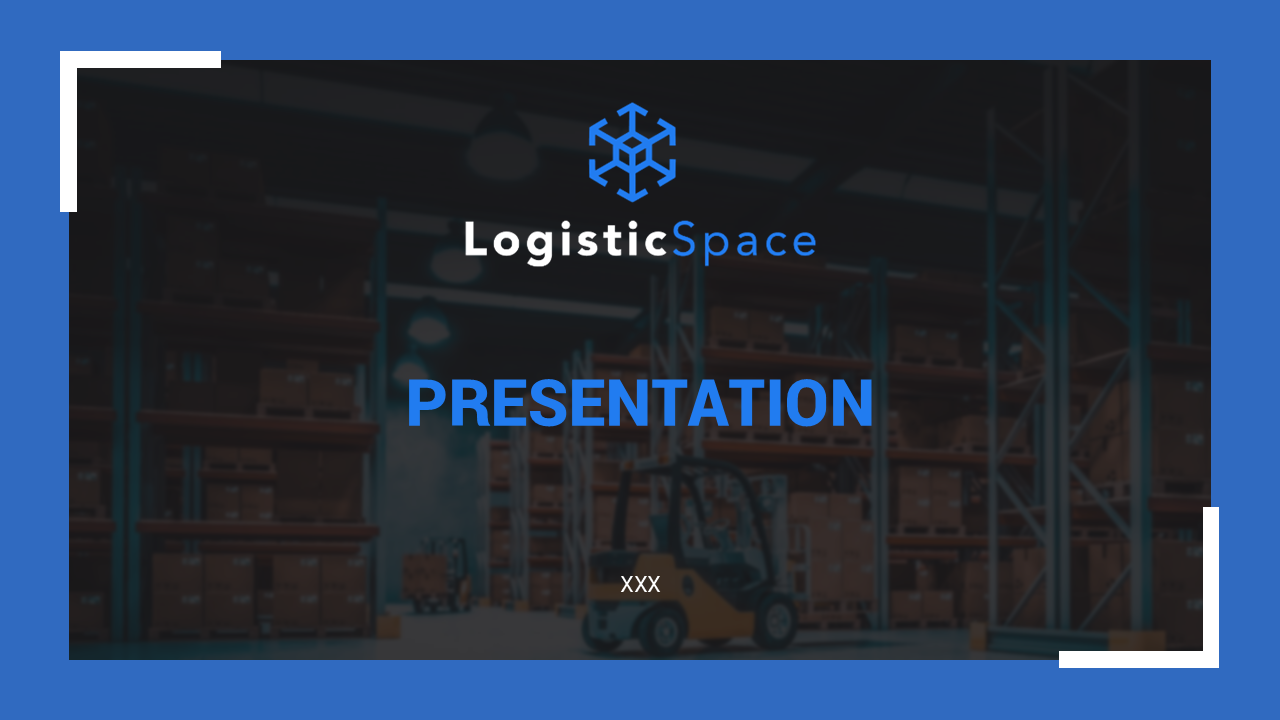 LogisticSpace

PRESENTATION

XXX